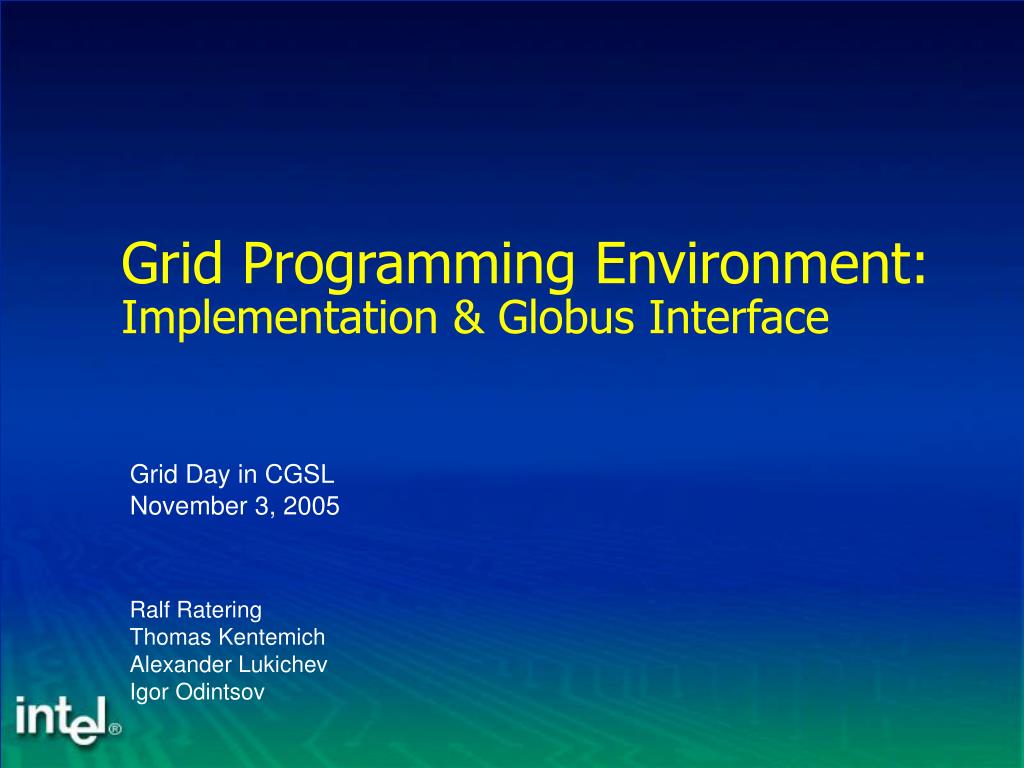 Grid Programming Environment:
Implementation & Globus Interface

Grid Day in CGSL
November 3, 2005

Ralf Ratering
Thomas Kentemich
Alexander Lukichev
Igor Odintsov

intel®